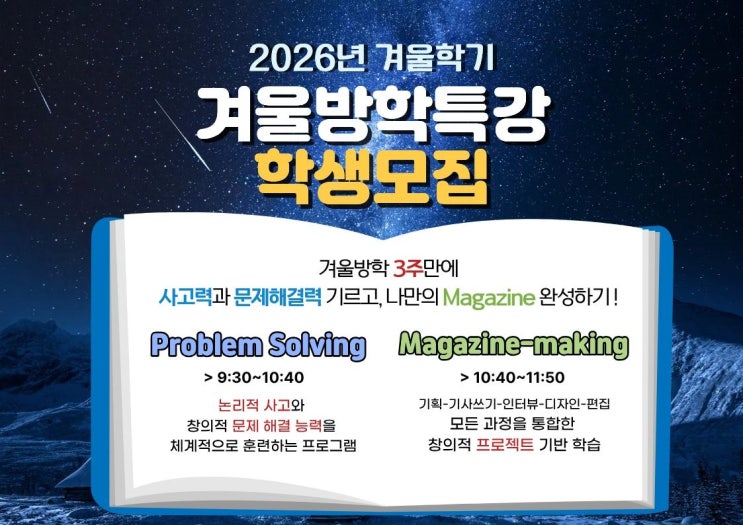 2026년 겨울학기
겨울방학특강
학생모집

겨울방학 3주만에
사고력과 문제해결력 기르고, 나만의 Magazine 완성하기 !

Problem Solving
> 9:30~10:40
논리적 사고와
창의적 문제 해결 능력을
체계적으로 훈련하는 프로그램

Magazine-making
> 10:40~11:50
기획-기사쓰기-인터뷰-디자인-편집
모든 과정을 통합한
창의적 프로젝트 기반 학습